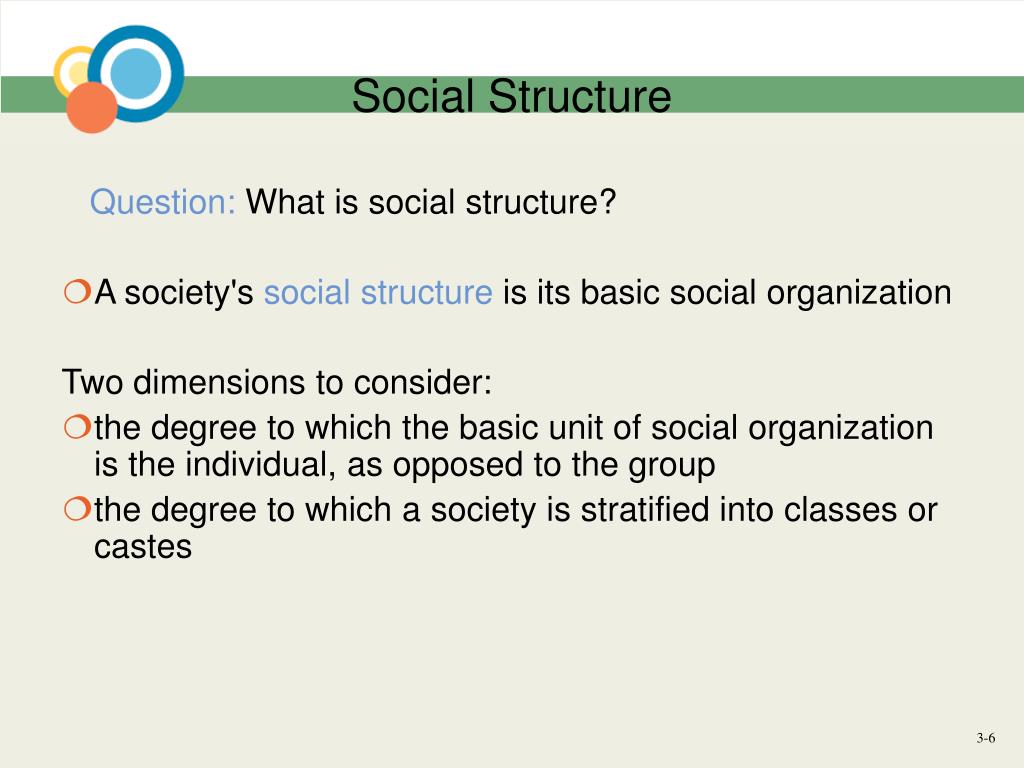 Social Structure

Question: What is social structure?

A society's social structure is its basic social organization

Two dimensions to consider:

the degree to which the basic unit of social organization is the individual, as opposed to the group

the degree to which a society is stratified into classes or castes

3-6